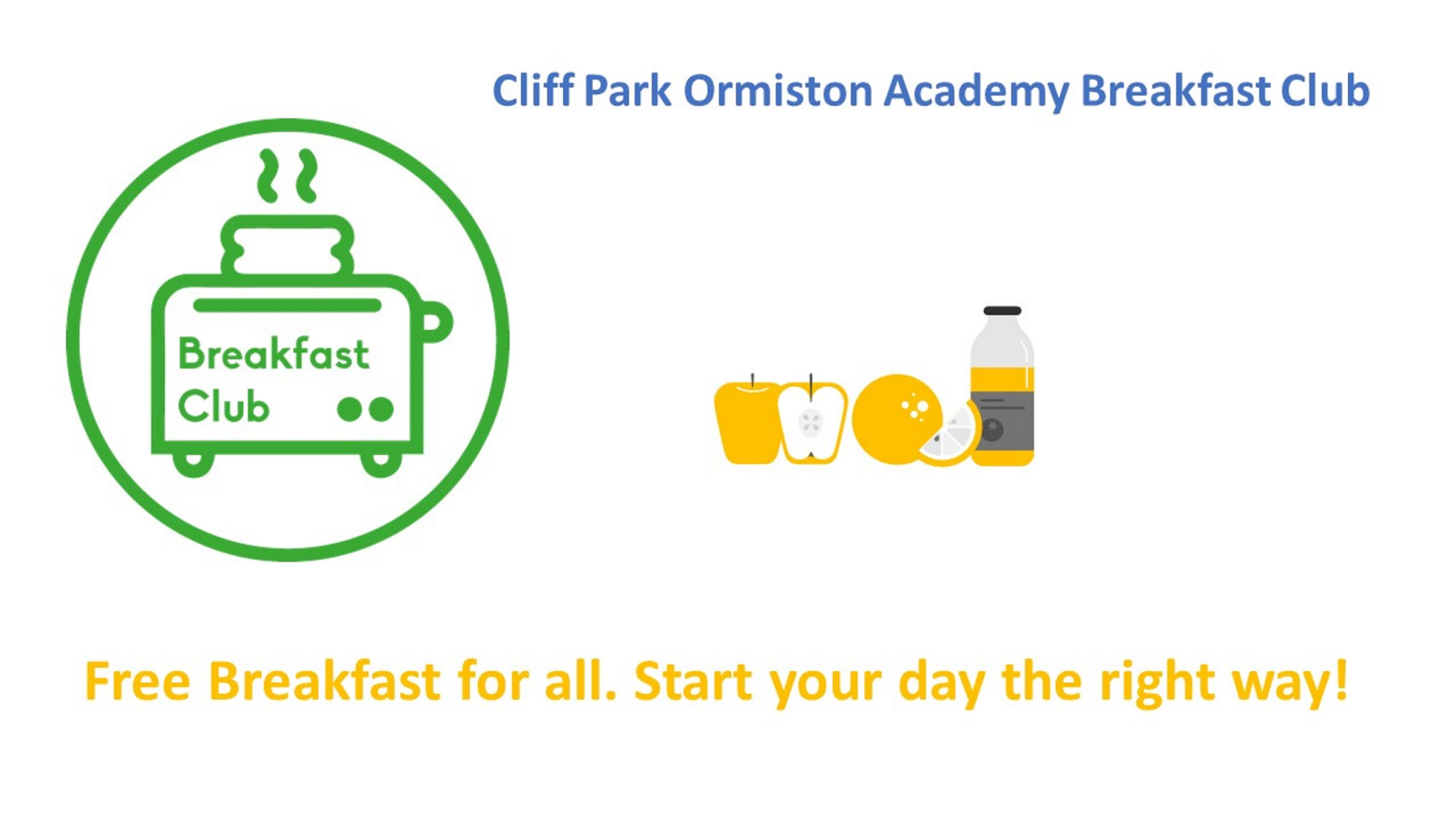 Cliff Park Ormiston Academy Breakfast Club

Breakfast Club

Free Breakfast for all. Start your day the right way!